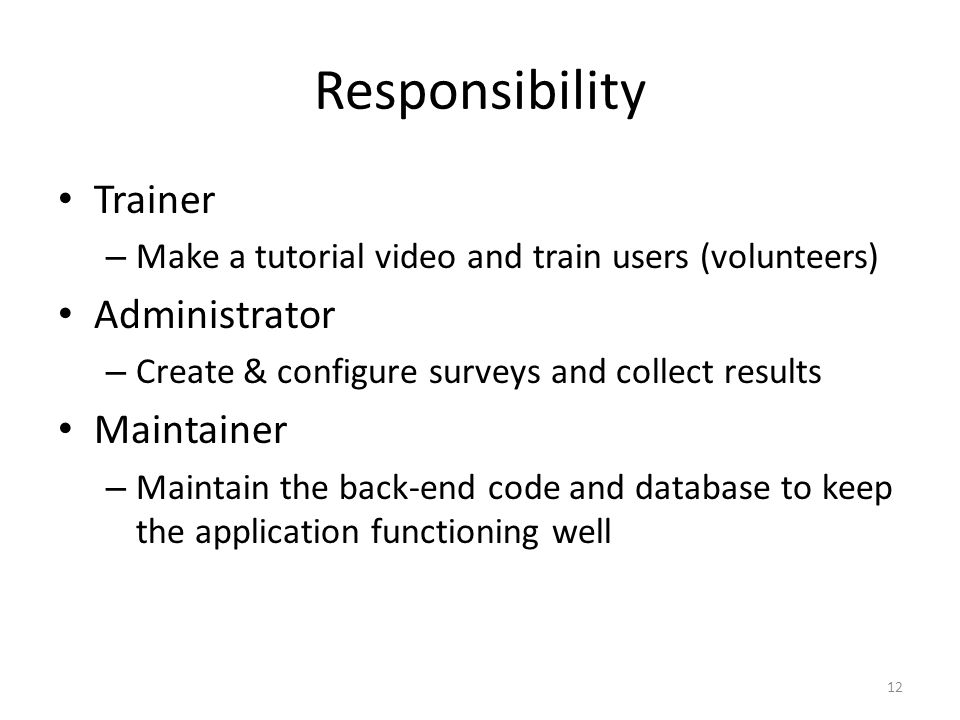 Responsibility

• Trainer
– Make a tutorial video and train users (volunteers)
• Administrator
– Create & configure surveys and collect results
• Maintainer
– Maintain the back-end code and database to keep the application functioning well

12